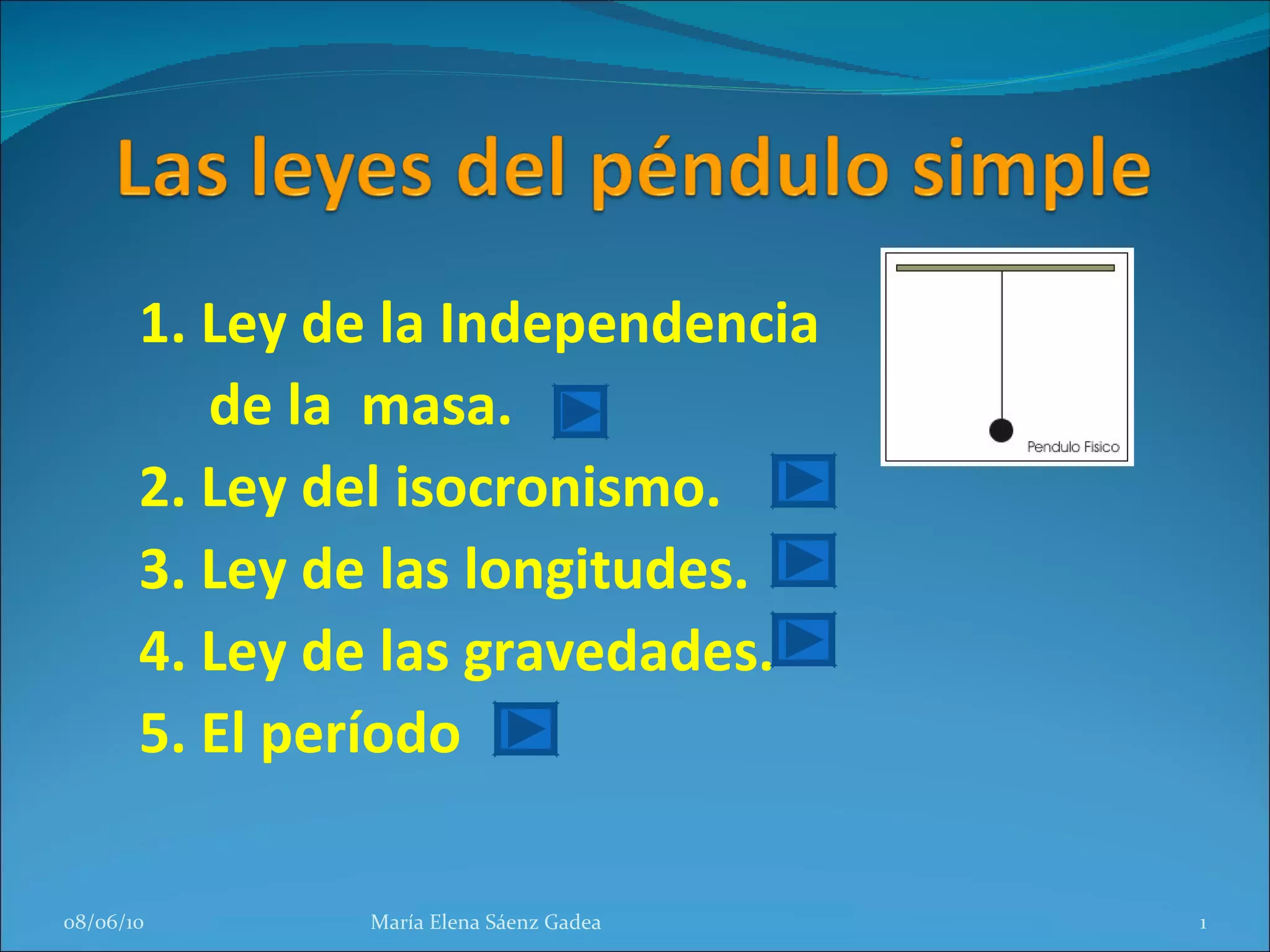 Las leyes del péndulo simple

1. Ley de la Independencia de la masa.
2. Ley del isocronismo.
3. Ley de las longitudes.
4. Ley de las gravedades.
5. El período

Pendulo Fisico

08/06/10
María Elena Sáenz Gadea
1